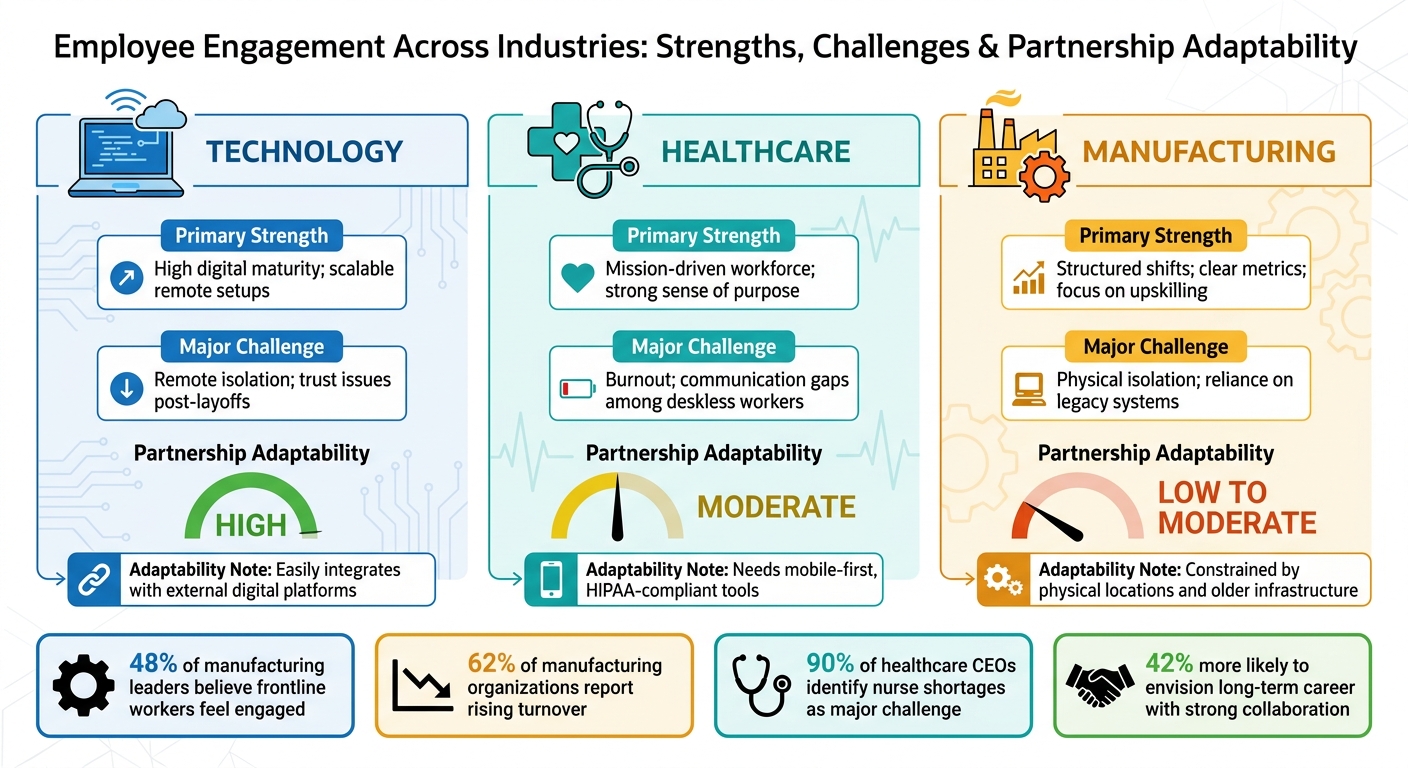 Employee Engagement Across Industries: Strengths, Challenges & Partnership Adaptability

TECHNOLOGY

Primary Strength

High digital maturity; scalable remote setups

Major Challenge

Remote isolation; trust issues post-layoffs

Partnership Adaptability

HIGH

Adaptability Note: Easily integrates with external digital platforms

HEALTHCARE

Primary Strength

Mission-driven workforce; strong sense of purpose

Major Challenge

Burnout; communication gaps among deskless workers

Partnership Adaptability

MODERATE

Adaptability Note: Needs mobile-first, HIPAA-compliant tools

MANUFACTURING

Primary Strength

Structured shifts; clear metrics; focus on upskilling

Major Challenge

Physical isolation; reliance on legacy systems

Partnership Adaptability

LOW TO MODERATE

Adaptability Note: Constrained by physical locations and older infrastructure

48% of manufacturing leaders believe frontline workers feel engaged

62% of manufacturing organizations report rising turnover

90% of healthcare CEOs identify nurse shortages as major challenge

42% more likely to envision long-term career with strong collaboration